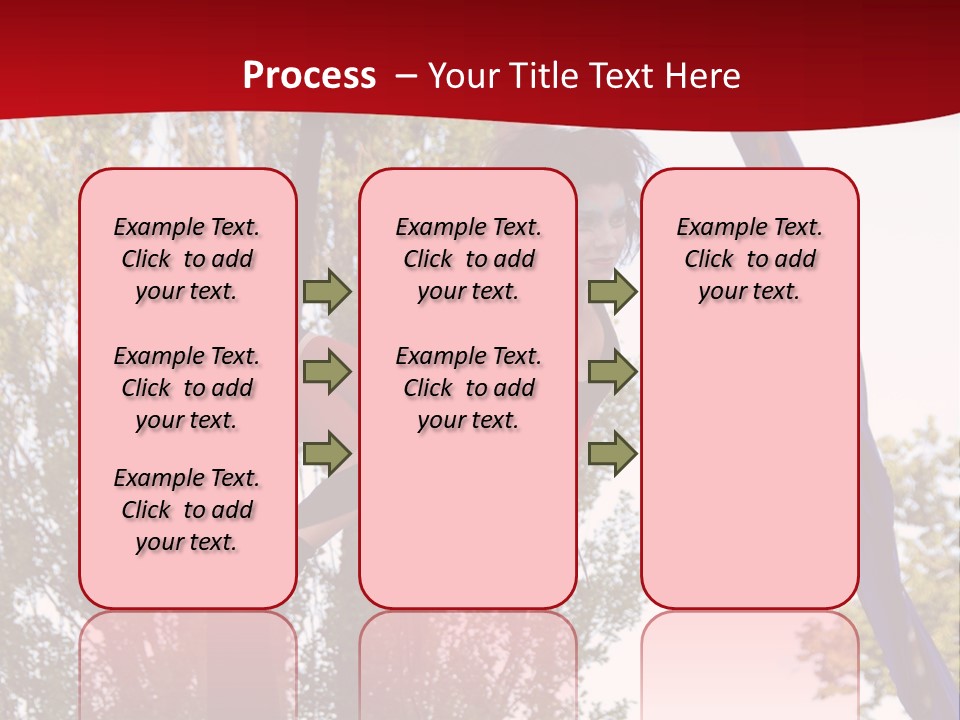 Process – Your Title Text Here

Example Text. Click to add your text.

Example Text. Click to add your text.

Example Text. Click to add your text.

Example Text. Click to add your text.

Example Text. Click to add your text.

Example Text. Click to add your text.